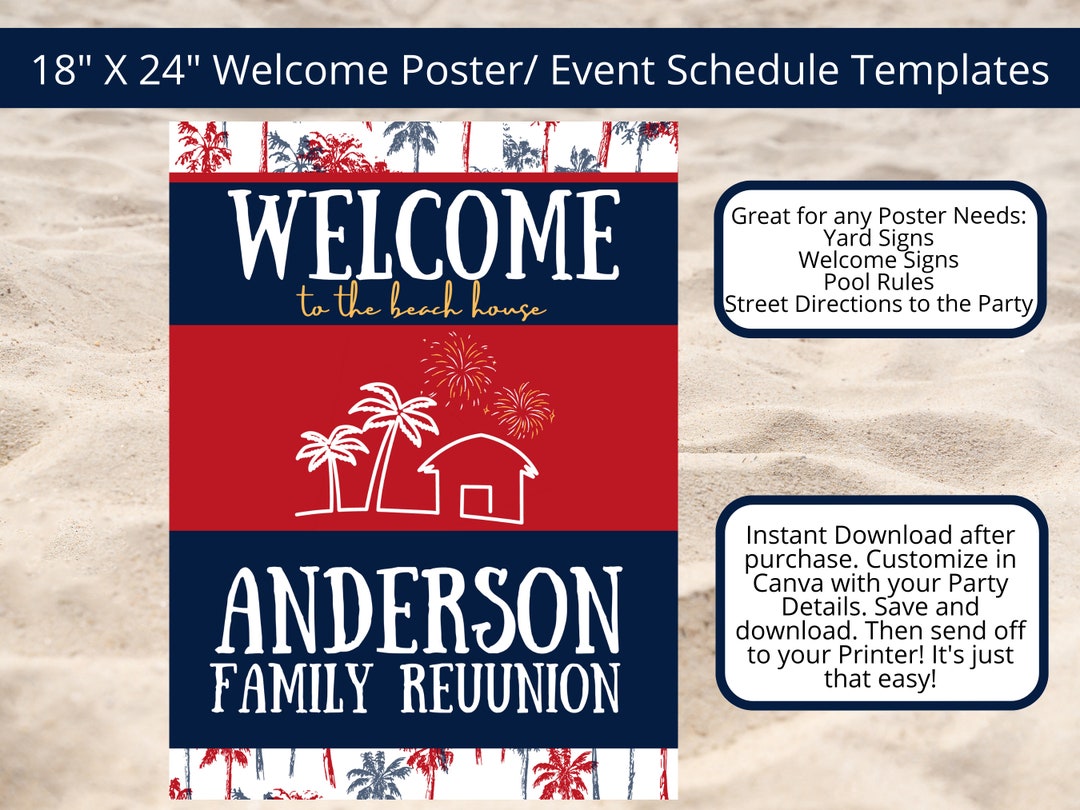 18" X 24" Welcome Poster/ Event Schedule Templates

WELCOME
to the beach house

ANDERSON
FAMILY REUUNION

Great for any Poster Needs:
Yard Signs
Welcome Signs
Pool Rules
Street Directions to the Party

Instant Download after purchase. Customize in Canva with your Party Details. Save and download. Then send off to your Printer! It's just that easy!